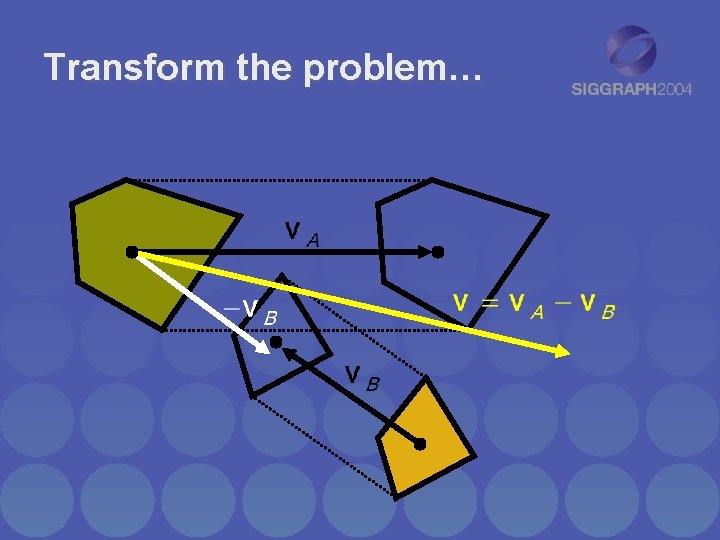 Transform the problem…

SIGGRAPH2004

$\mathbf{v}_A$

$-\mathbf{v}_B$

$\mathbf{v} = \mathbf{v}_A - \mathbf{v}_B$

$\mathbf{v}_B$